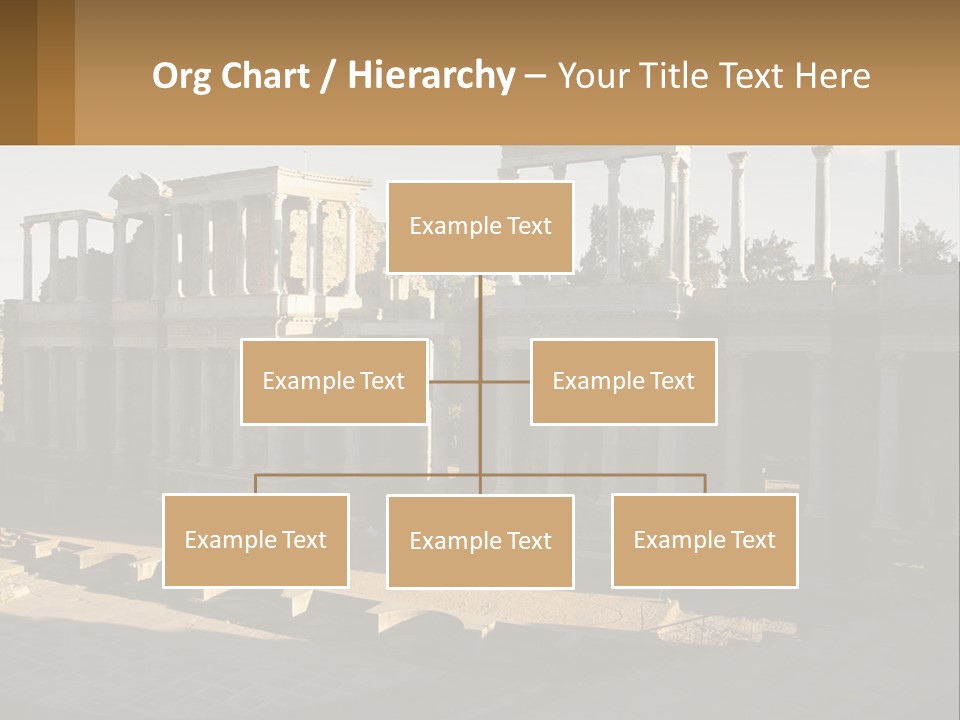 Org Chart / Hierarchy – Your Title Text Here

Example Text

Example Text

Example Text

Example Text

Example Text

Example Text